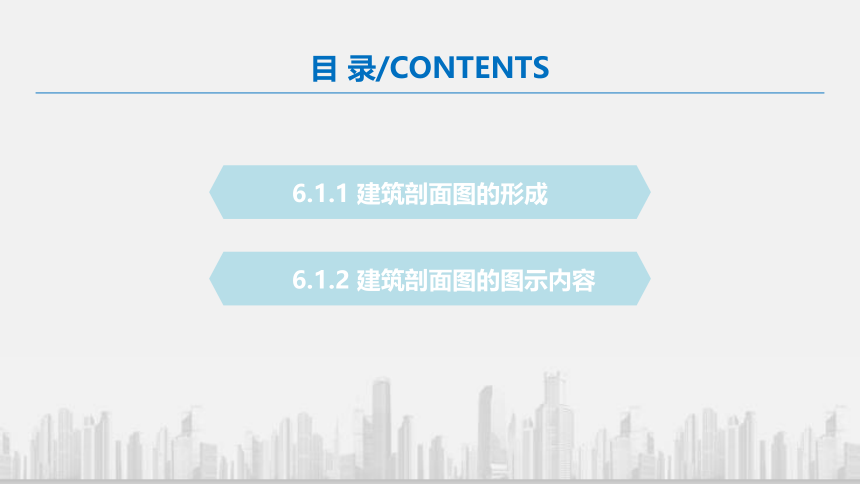 目 录/CONTENTS

6.1.1 建筑剖面图的形成

6.1.2 建筑剖面图的图示内容